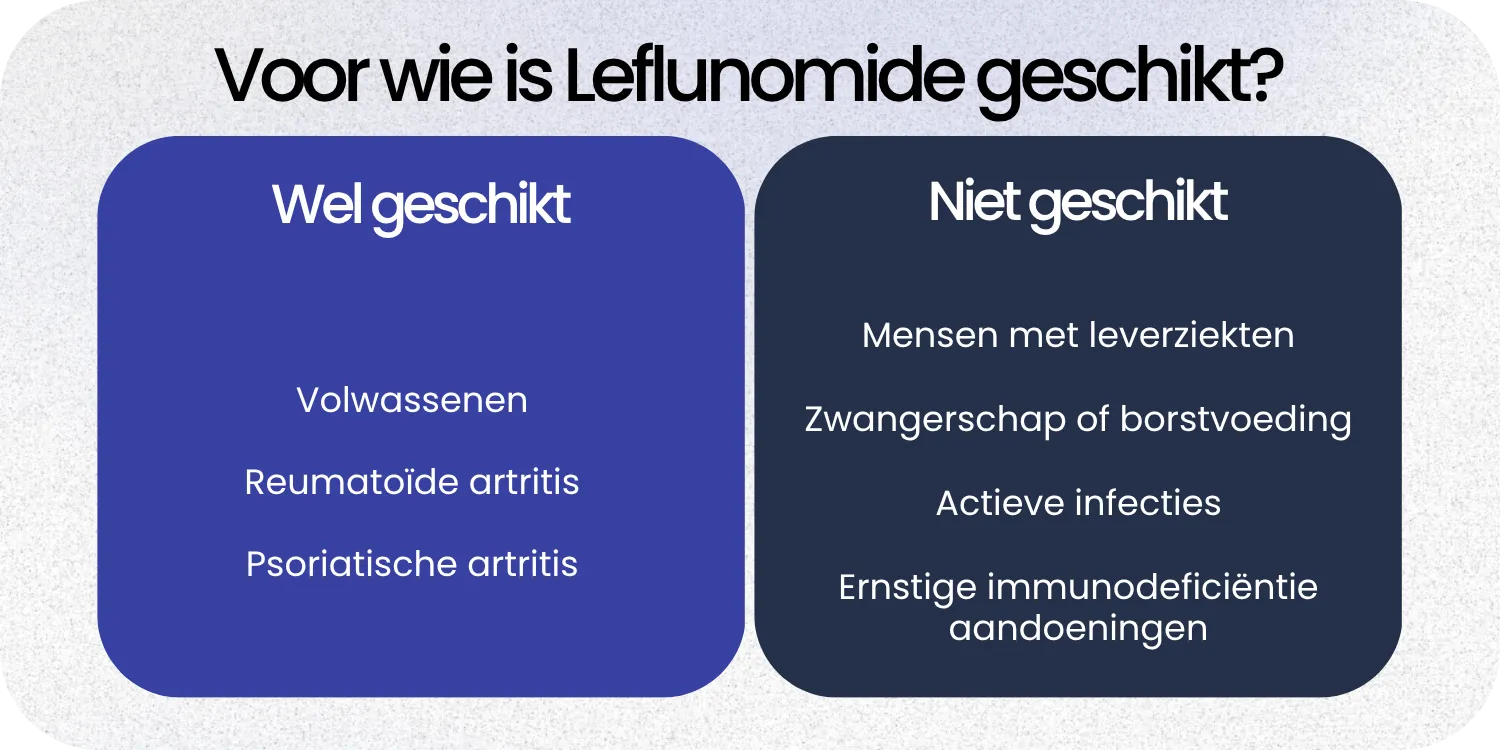 Voor wie is Leflunomide geschikt?

Wel geschikt

Volwassenen

Reumatoïde artritis

Psoriatische artritis

Niet geschikt

Mensen met leverziekten

Zwangerschap of borstvoeding

Actieve infecties

Ernstige immunodeficiëntie aandoeningen